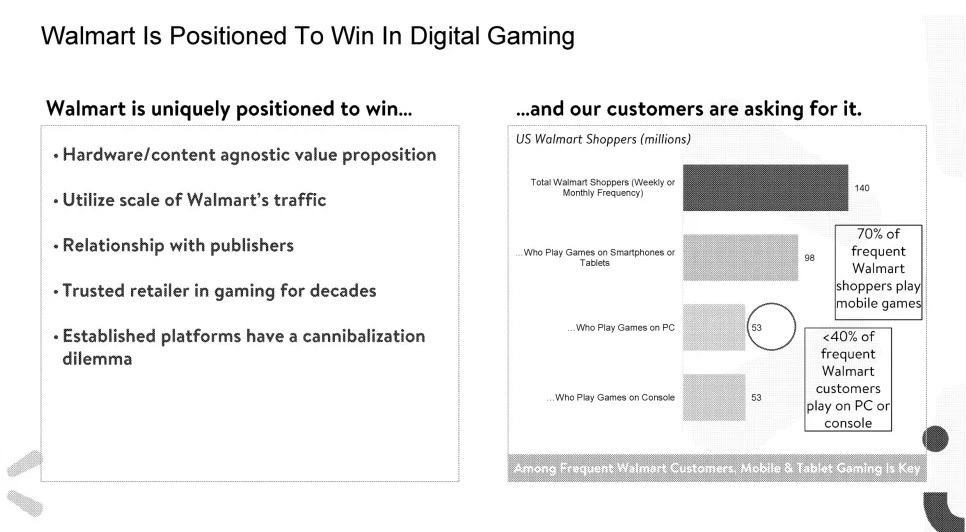 Walmart Is Positioned To Win In Digital Gaming

Walmart is uniquely positioned to win...

• Hardware/content agnostic value proposition

• Utilize scale of Walmart's traffic

• Relationship with publishers

• Trusted retailer in gaming for decades

• Established platforms have a cannibalization dilemma

...and our customers are asking for it.

US Walmart Shoppers (millions)

Total Walmart Shoppers (Weekly or Monthly Frequency) 140

...Who Play Games on Smartphones or Tablets 98

...Who Play Games on PC 53

...Who Play Games on Console 53

70% of frequent Walmart shoppers play mobile games

<40% of frequent Walmart customers play on PC or console

Among Frequent Walmart Customers, Mobile & Tablet Gaming Is Key